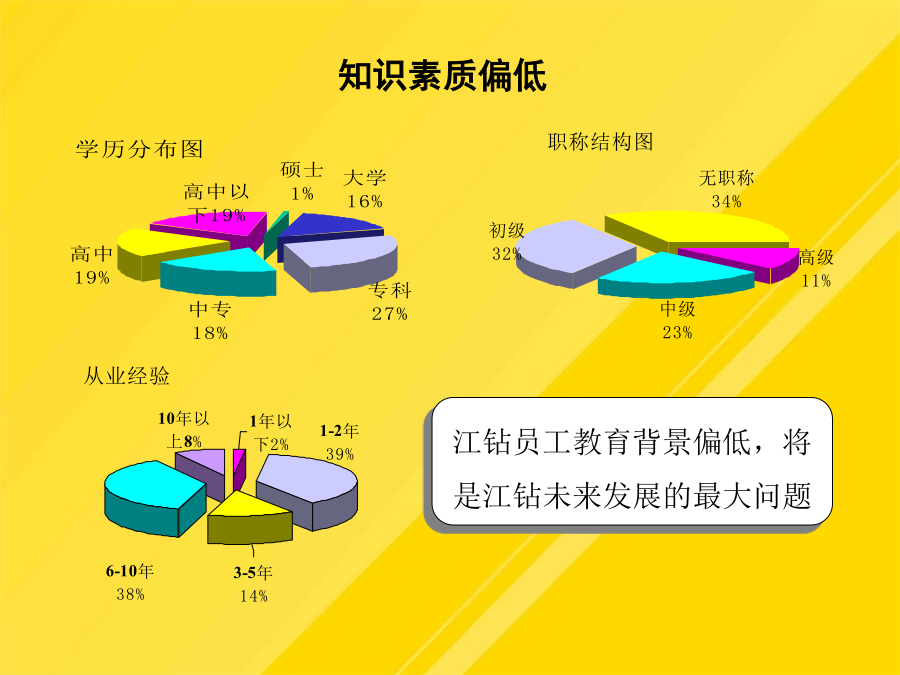 知识素质偏低

学历分布图

硕士 1%

大学 16%

高中以下19%

高中 19%

中专 18%

专科 27%

职称结构图

无职称 34%

初级 32%

高级 11%

中级 23%

从业经验

10年以上8%

1年以下2%

1-2年 39%

6-10年 38%

3-5年 14%

江钻员工教育背景偏低，将是江钻未来发展的最大问题